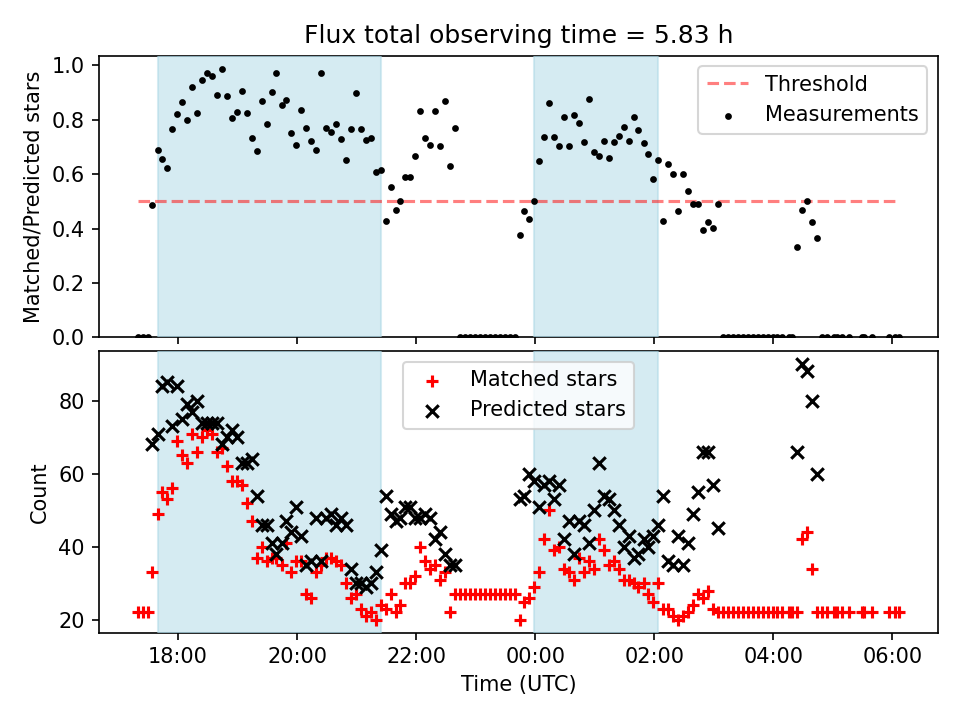 Flux total observing time = 5.83 h

Matched/Predicted stars

1.0
0.8
0.6
0.4
0.2
0.0

Threshold
Measurements

Count

80
60
40
20

Matched stars
Predicted stars

18:00
20:00
22:00
00:00
02:00
04:00
06:00

Time (UTC)